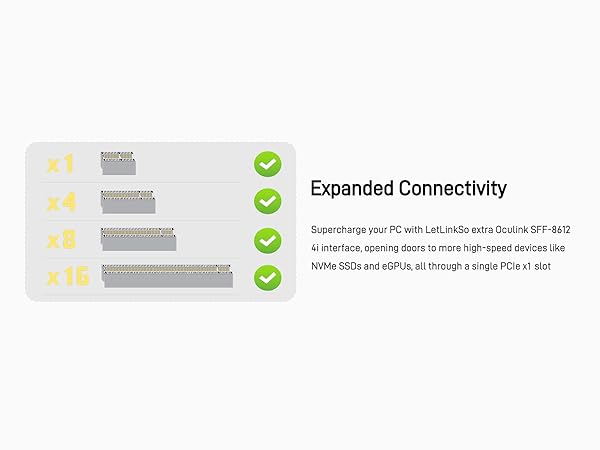 x1

x4

x8

x16

Expanded Connectivity

Supercharge your PC with LetLinkSo extra Oculink SFF-8612 4i interface, opening doors to more high-speed devices like NVMe SSDs and eGPUs, all through a single PCIe x1 slot